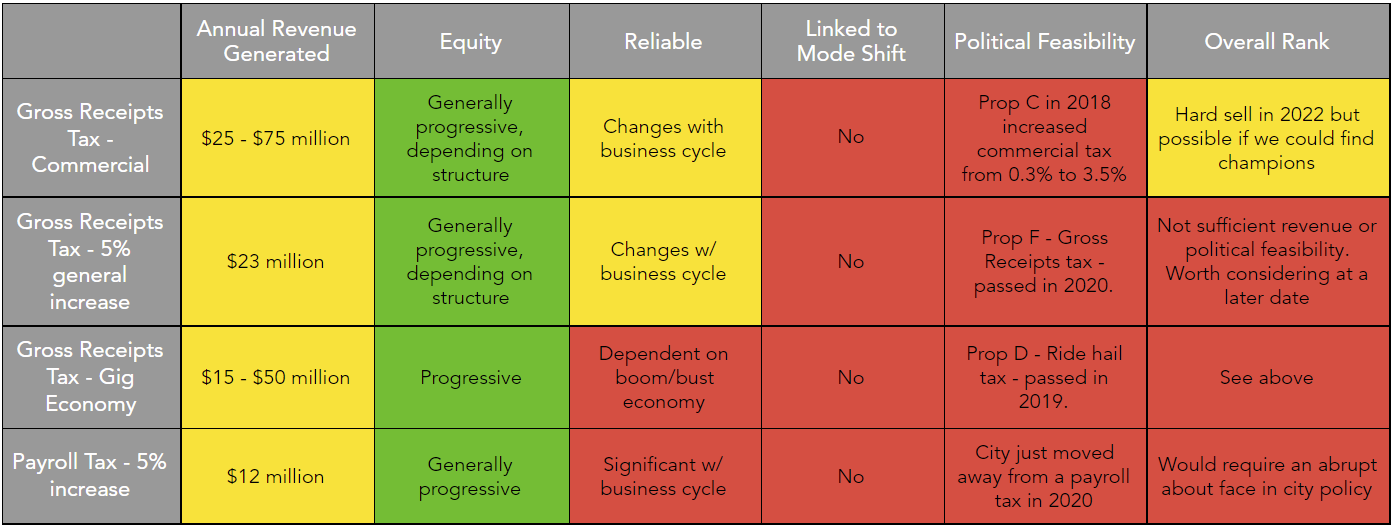 | | Annual Revenue Generated | Equity | Reliable | Linked to Mode Shift | Political Feasibility | Overall Rank |
|---|---|---|---|---|---|---|
| Gross Receipts Tax - Commercial | \$25 - \$75 million | Generally progressive, depending on structure | Changes with business cycle | No | Prop C in 2018 increased commercial tax from 0.3% to 3.5% | Hard sell in 2022 but possible if we could find champions |
| Gross Receipts Tax - 5% general increase | \$23 million | Generally progressive, depending on structure | Changes w/ business cycle | No | Prop F - Gross Receipts tax - passed in 2020. | Not sufficient revenue or political feasibility. Worth considering at a later date |
| Gross Receipts Tax - Gig Economy | \$15 - \$50 million | Progressive | Dependent on boom/bust economy | No | Prop D - Ride hail tax - passed in 2019. | See above |
| Payroll Tax - 5% increase | \$12 million | Generally progressive | Significant w/ business cycle | No | City just moved away from a payroll tax in 2020 | Would require an abrupt about face in city policy |